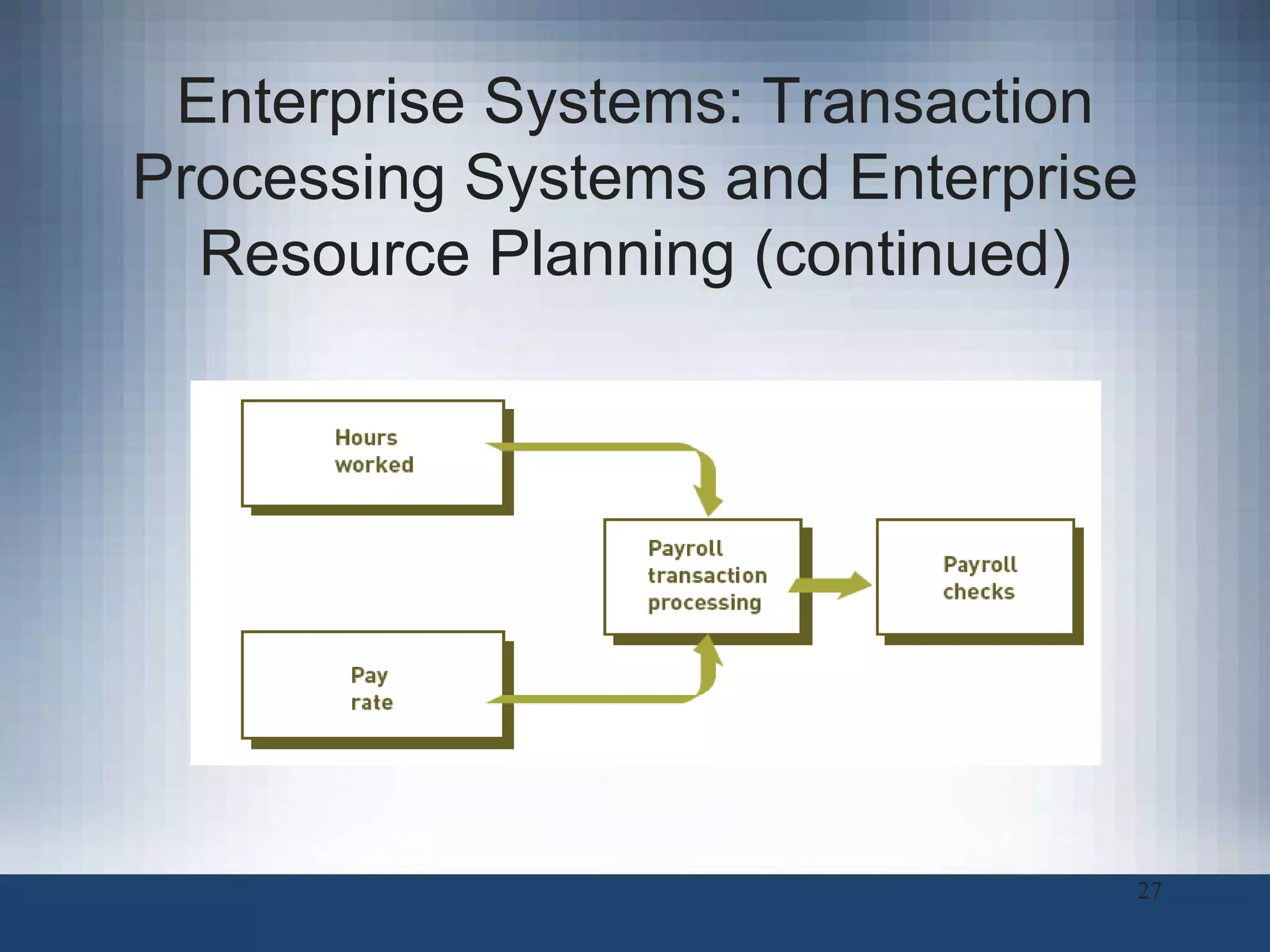 Enterprise Systems: Transaction Processing Systems and Enterprise Resource Planning (continued)

Hours worked

Pay rate

Payroll transaction processing

Payroll checks

27